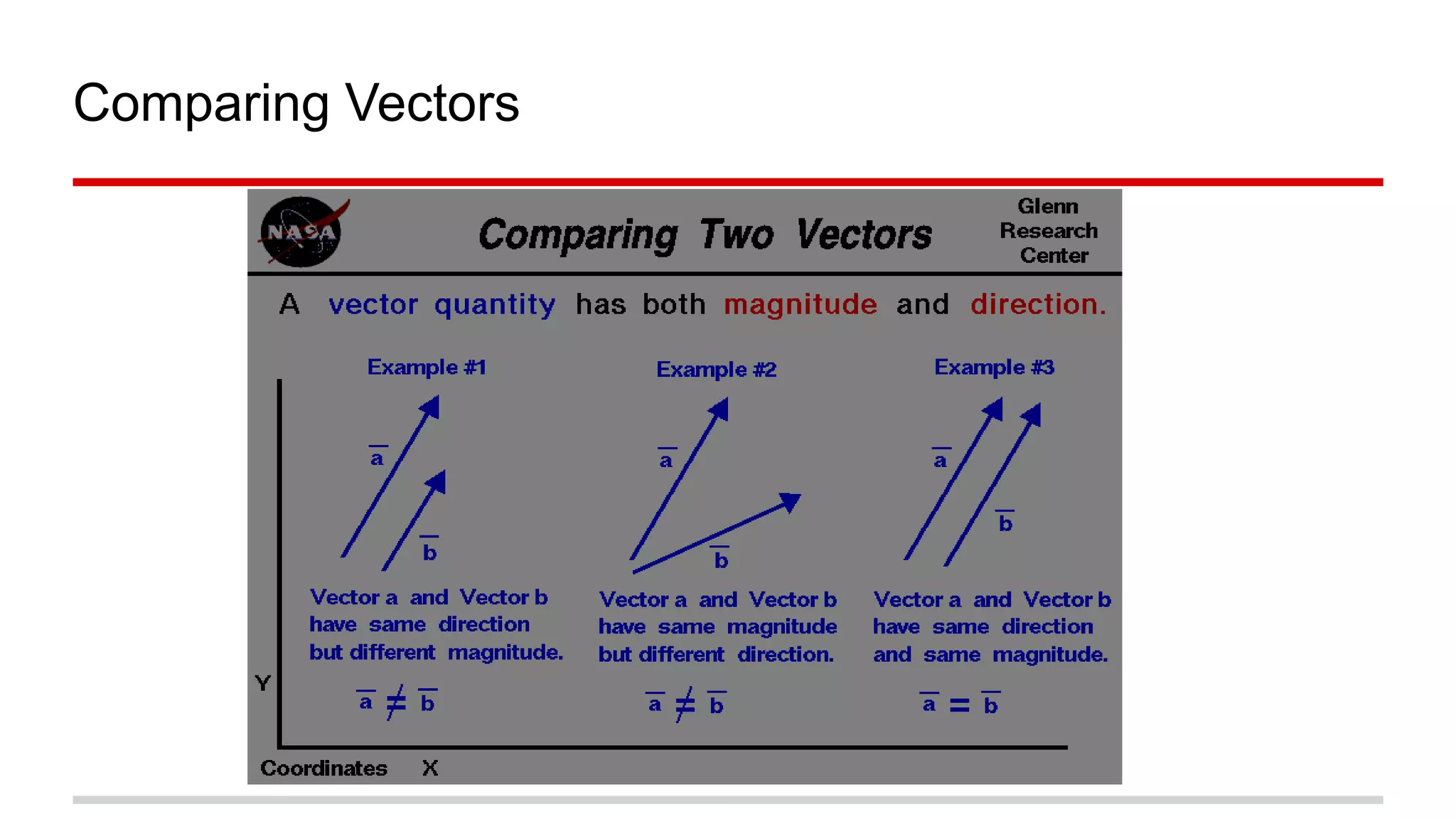 Comparing Vectors

NASA

Comparing Two Vectors

Glenn Research Center

A vector quantity has both magnitude and direction.

Example #1

$\bar{a}$

$\bar{b}$

Vector a and Vector b have same direction but different magnitude.

$\bar{a} \neq \bar{b}$

Example #2

$\bar{a}$

$\bar{b}$

Vector a and Vector b have same magnitude but different direction.

$\bar{a} \neq \bar{b}$

Example #3

$\bar{a}$

$\bar{b}$

Vector a and Vector b have same direction and same magnitude.

$\bar{a} = \bar{b}$

Y

Coordinates X